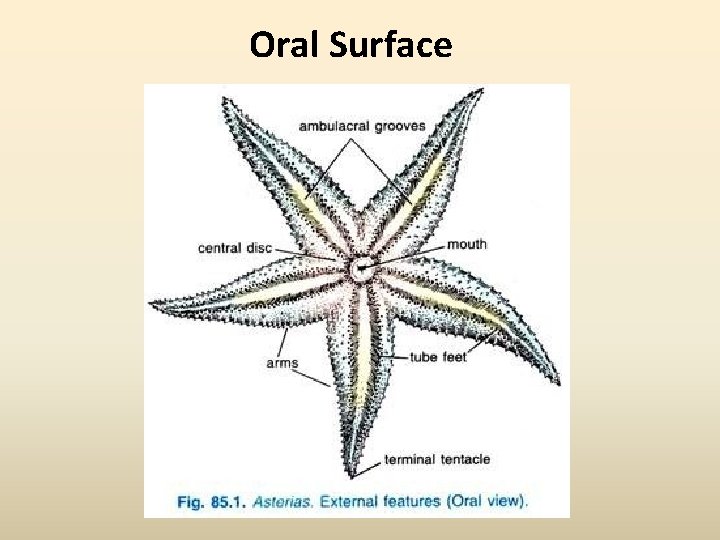 Oral Surface

ambulacral grooves

central disc

mouth

arms

tube feet

terminal tentacle

Fig. 85.1. Asterias. External features (Oral view).